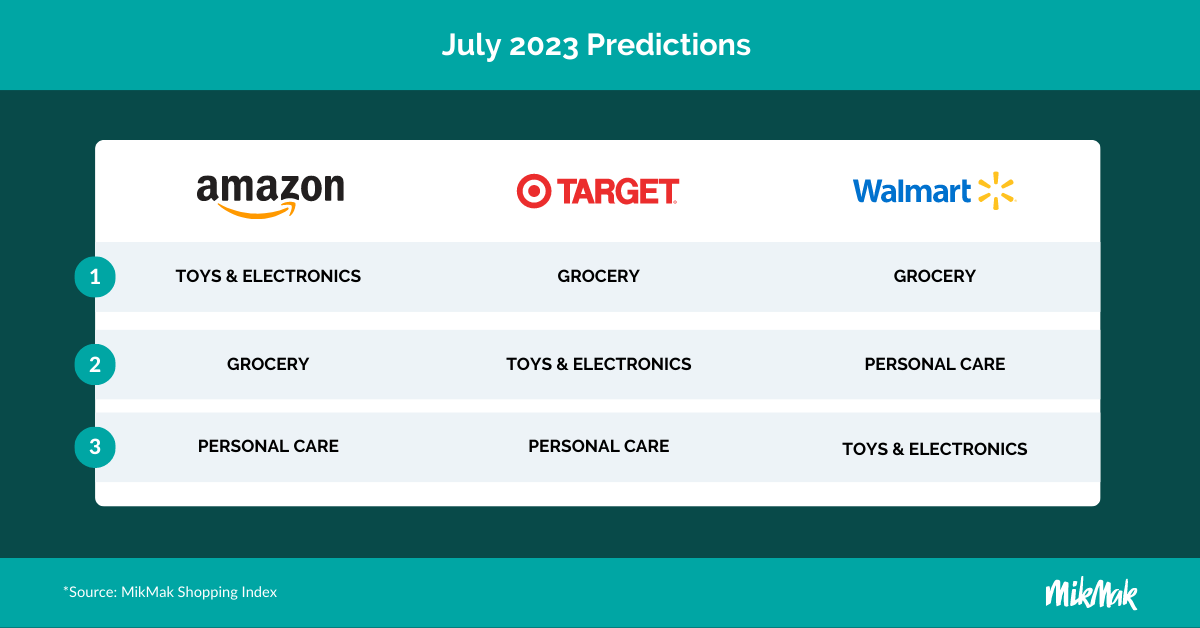 July 2023 Predictions

| | amazon | TARGET | Walmart |
|---|---|---|---|
| 1 | TOYS & ELECTRONICS | GROCERY | GROCERY |
| 2 | GROCERY | TOYS & ELECTRONICS | PERSONAL CARE |
| 3 | PERSONAL CARE | PERSONAL CARE | TOYS & ELECTRONICS |

*Source: MikMak Shopping Index

MikMak